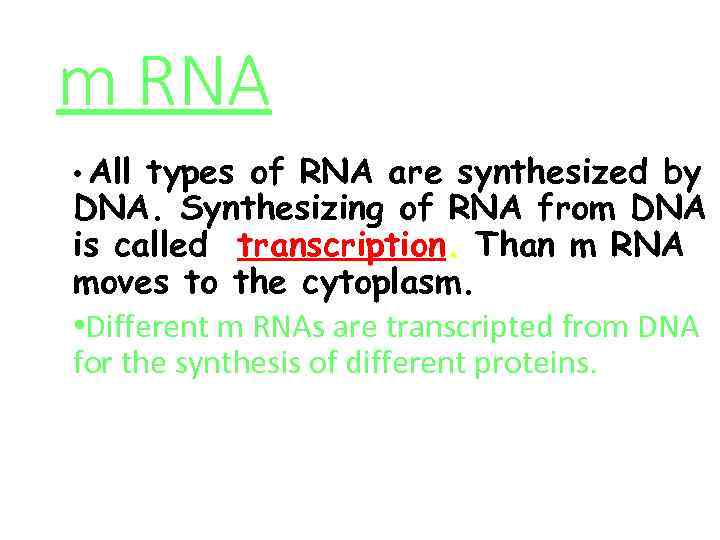 m RNA

• All types of RNA are synthesized by DNA. Synthesizing of RNA from DNA is called transcription. Than m RNA moves to the cytoplasm.

•Different m RNAs are transcripted from DNA for the synthesis of different proteins.